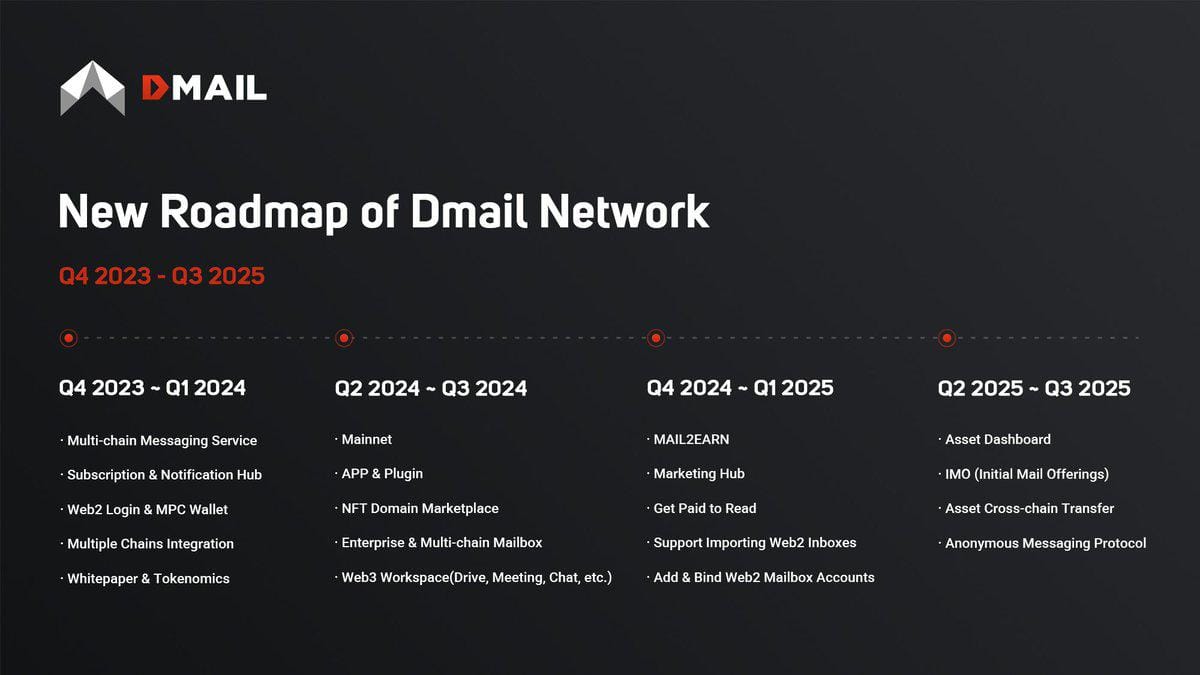 DMAIL

New Roadmap of Dmail Network

Q4 2023 - Q3 2025

Q4 2023 ~ Q1 2024

· Multi-chain Messaging Service
· Subscription & Notification Hub
· Web2 Login & MPC Wallet
· Multiple Chains Integration
· Whitepaper & Tokenomics

Q2 2024 ~ Q3 2024

· Mainnet
· APP & Plugin
· NFT Domain Marketplace
· Enterprise & Multi-chain Mailbox
· Web3 Workspace(Drive, Meeting, Chat, etc.)

Q4 2024 ~ Q1 2025

· MAIL2EARN
· Marketing Hub
· Get Paid to Read
· Support Importing Web2 Inboxes
· Add & Bind Web2 Mailbox Accounts

Q2 2025 ~ Q3 2025

· Asset Dashboard
· IMO (Initial Mail Offerings)
· Asset Cross-chain Transfer
· Anonymous Messaging Protocol